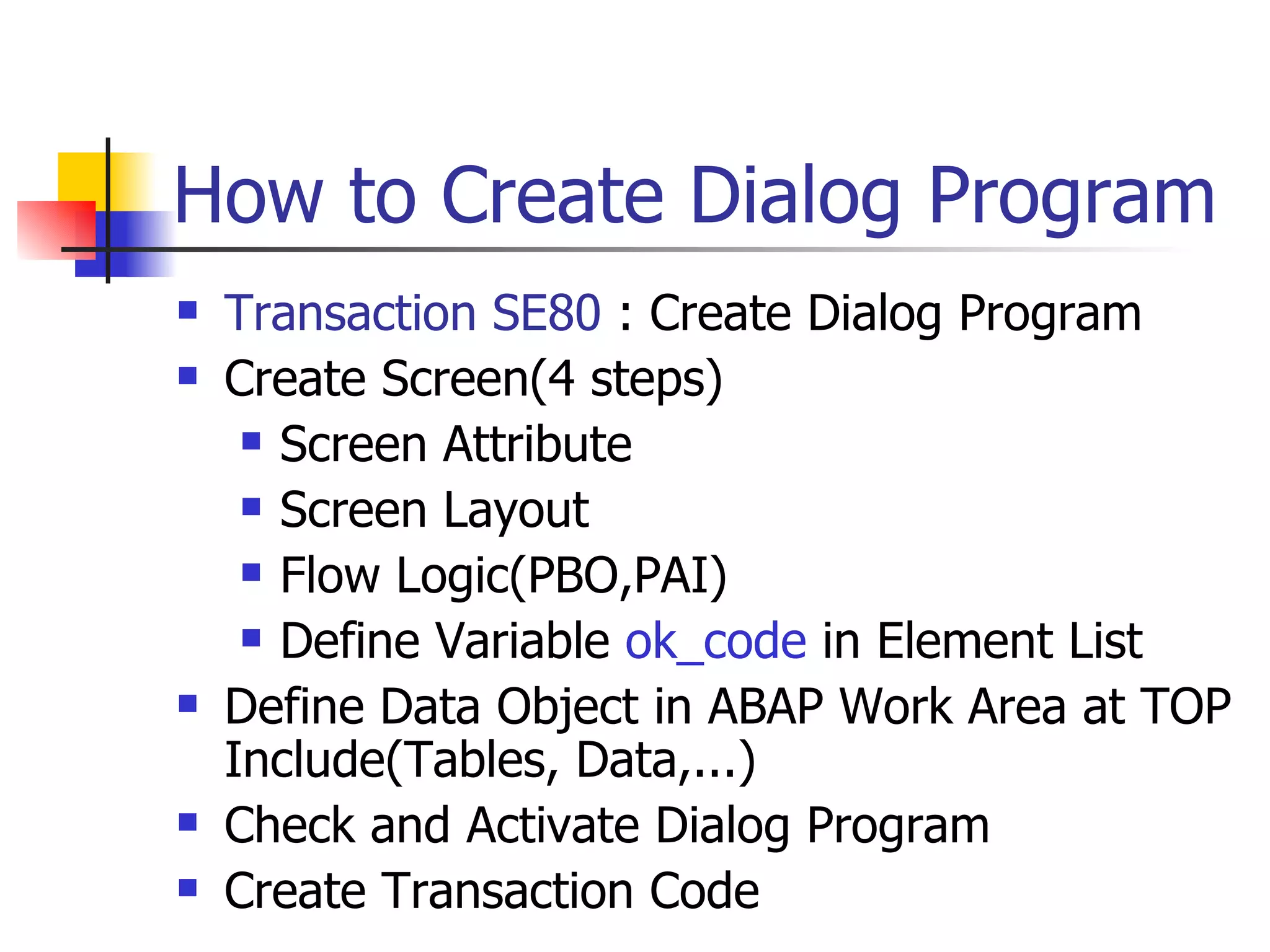 How to Create Dialog Program

- Transaction SE80 : Create Dialog Program
- Create Screen(4 steps)
  - Screen Attribute
  - Screen Layout
  - Flow Logic(PBO,PAI)
  - Define Variable ok_code in Element List
- Define Data Object in ABAP Work Area at TOP Include(Tables, Data,...)
- Check and Activate Dialog Program
- Create Transaction Code